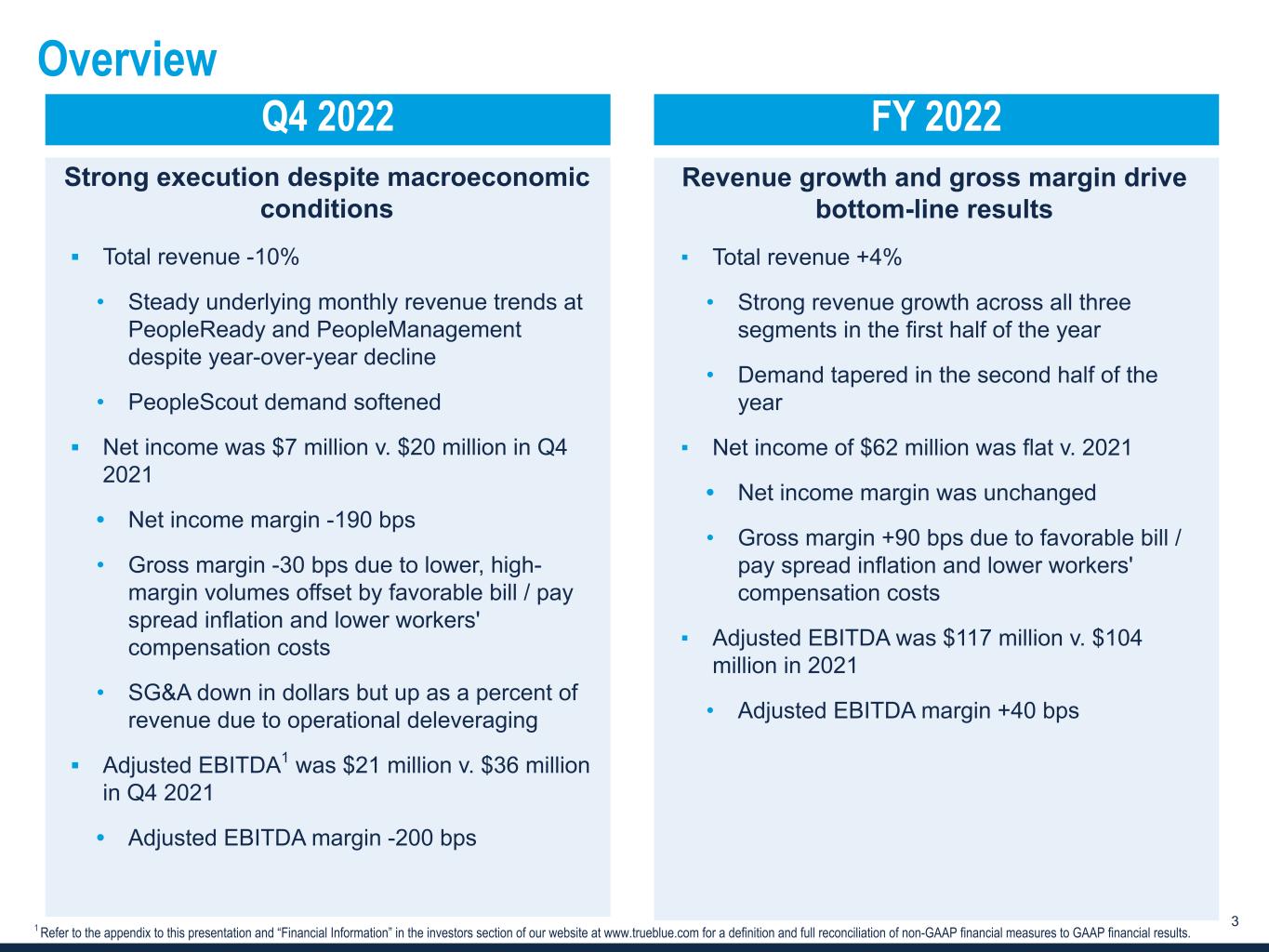 Overview

Q4 2022

Strong execution despite macroeconomic conditions

▪ Total revenue -10%

• Steady underlying monthly revenue trends at PeopleReady and PeopleManagement despite year-over-year decline

• PeopleScout demand softened

▪ Net income was \$7 million v. \$20 million in Q4 2021

• Net income margin -190 bps

• Gross margin -30 bps due to lower, high-margin volumes offset by favorable bill / pay spread inflation and lower workers' compensation costs

• SG&A down in dollars but up as a percent of revenue due to operational deleveraging

▪ Adjusted EBITDA$^1$ was \$21 million v. \$36 million in Q4 2021

• Adjusted EBITDA margin -200 bps

FY 2022

Revenue growth and gross margin drive bottom-line results

▪ Total revenue +4%

• Strong revenue growth across all three segments in the first half of the year

• Demand tapered in the second half of the year

▪ Net income of \$62 million was flat v. 2021

• Net income margin was unchanged

• Gross margin +90 bps due to favorable bill / pay spread inflation and lower workers' compensation costs

▪ Adjusted EBITDA was \$117 million v. \$104 million in 2021

• Adjusted EBITDA margin +40 bps

$^1$ Refer to the appendix to this presentation and “Financial Information” in the investors section of our website at www.trueblue.com for a definition and full reconciliation of non-GAAP financial measures to GAAP financial results.

3